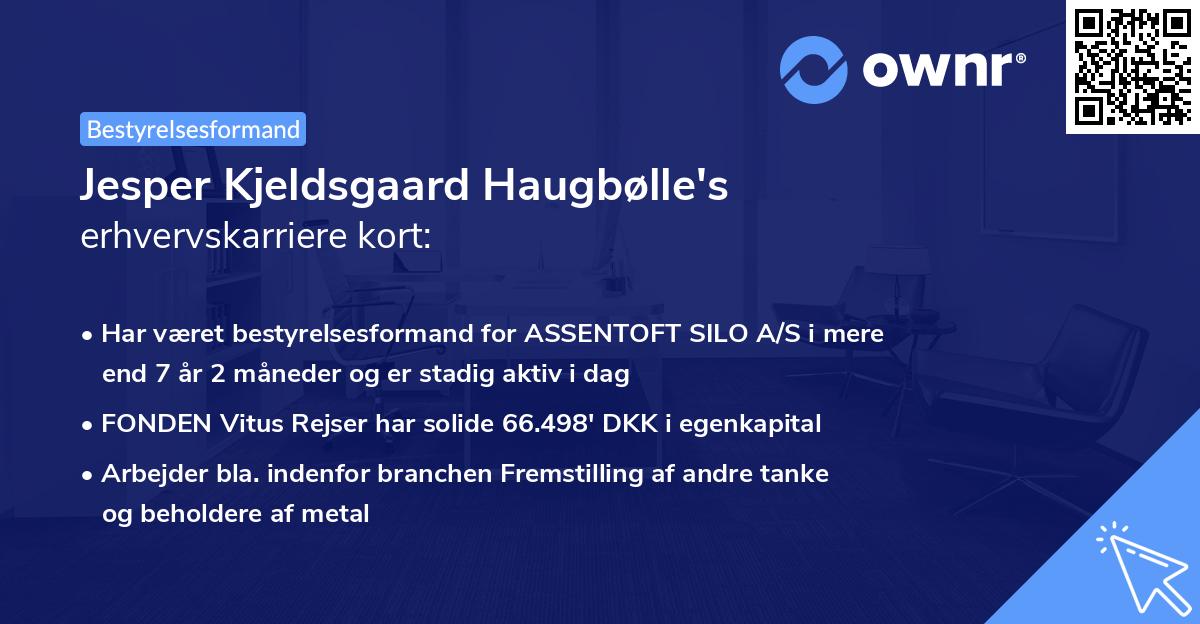 ownr®

Bestyrelsesformand

Jesper Kjeldsgaard Haugbølle's erhvervskarriere kort:

• Har været bestyrelsesformand for ASSENTOFT SILO A/S i mere end 7 år 2 måneder og er stadig aktiv i dag

• FONDEN Vitus Rejser har solide 66.498' DKK i egenkapital

• Arbejder bla. indenfor branchen Fremstilling af andre tanke og beholdere af metal